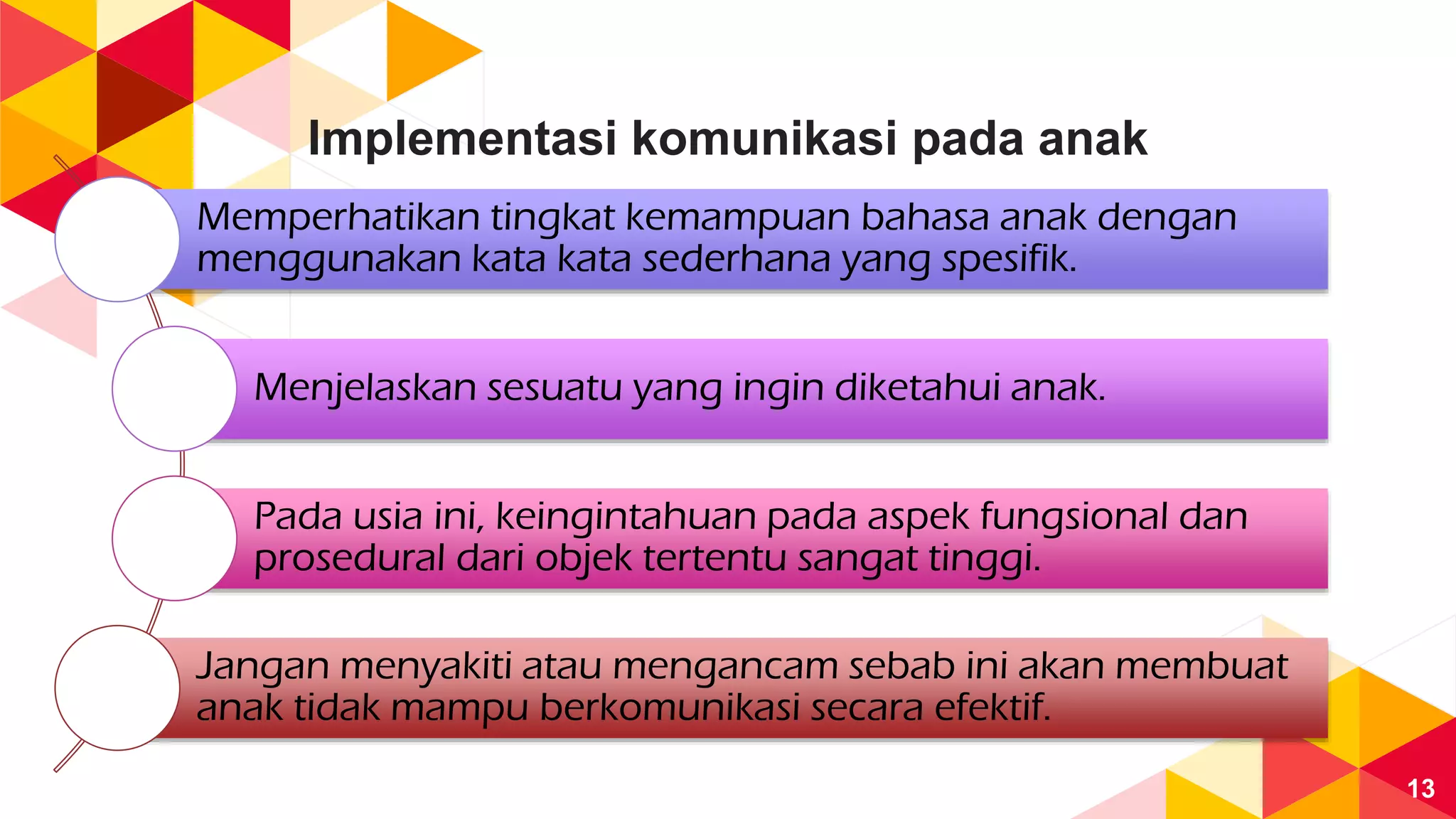 Implementasi komunikasi pada anak

Memperhatikan tingkat kemampuan bahasa anak dengan menggunakan kata kata sederhana yang spesifik.

Menjelaskan sesuatu yang ingin diketahui anak.

Pada usia ini, keingintahuan pada aspek fungsional dan prosedural dari objek tertentu sangat tinggi.

Jangan menyakiti atau mengancam sebab ini akan membuat anak tidak mampu berkomunikasi secara efektif.

13